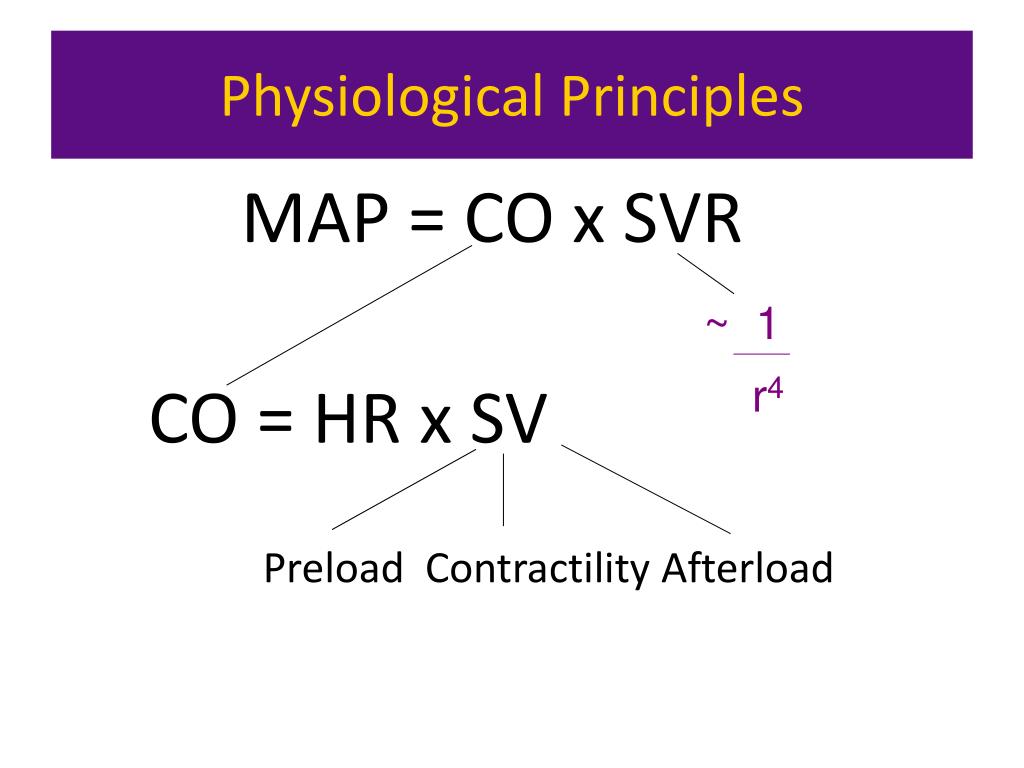 Physiological Principles

MAP = CO x SVR

$\sim \frac{1}{r^4}$

CO = HR x SV

Preload Contractility Afterload